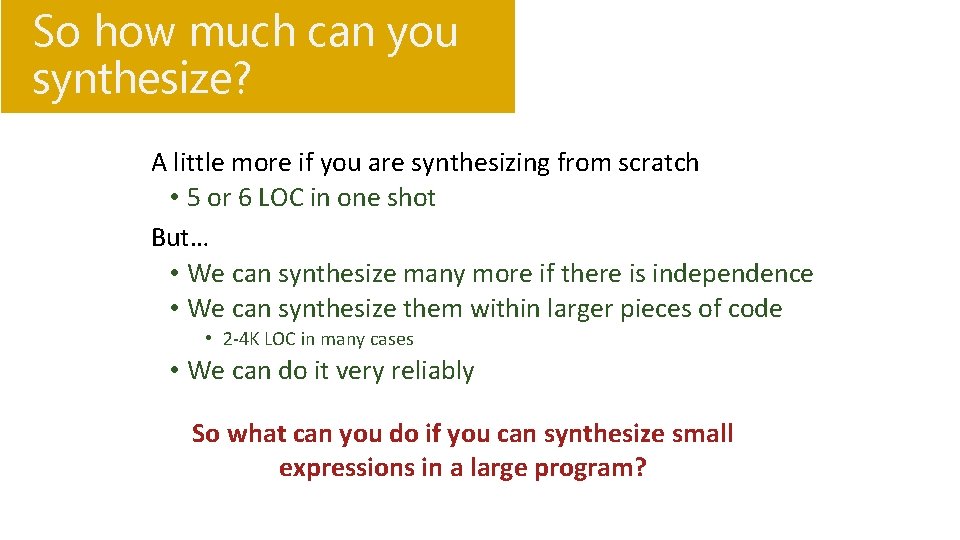 So how much can you synthesize?

A little more if you are synthesizing from scratch
• 5 or 6 LOC in one shot

But…
• We can synthesize many more if there is independence
• We can synthesize them within larger pieces of code
  • 2-4K LOC in many cases
• We can do it very reliably

So what can you do if you can synthesize small expressions in a large program?